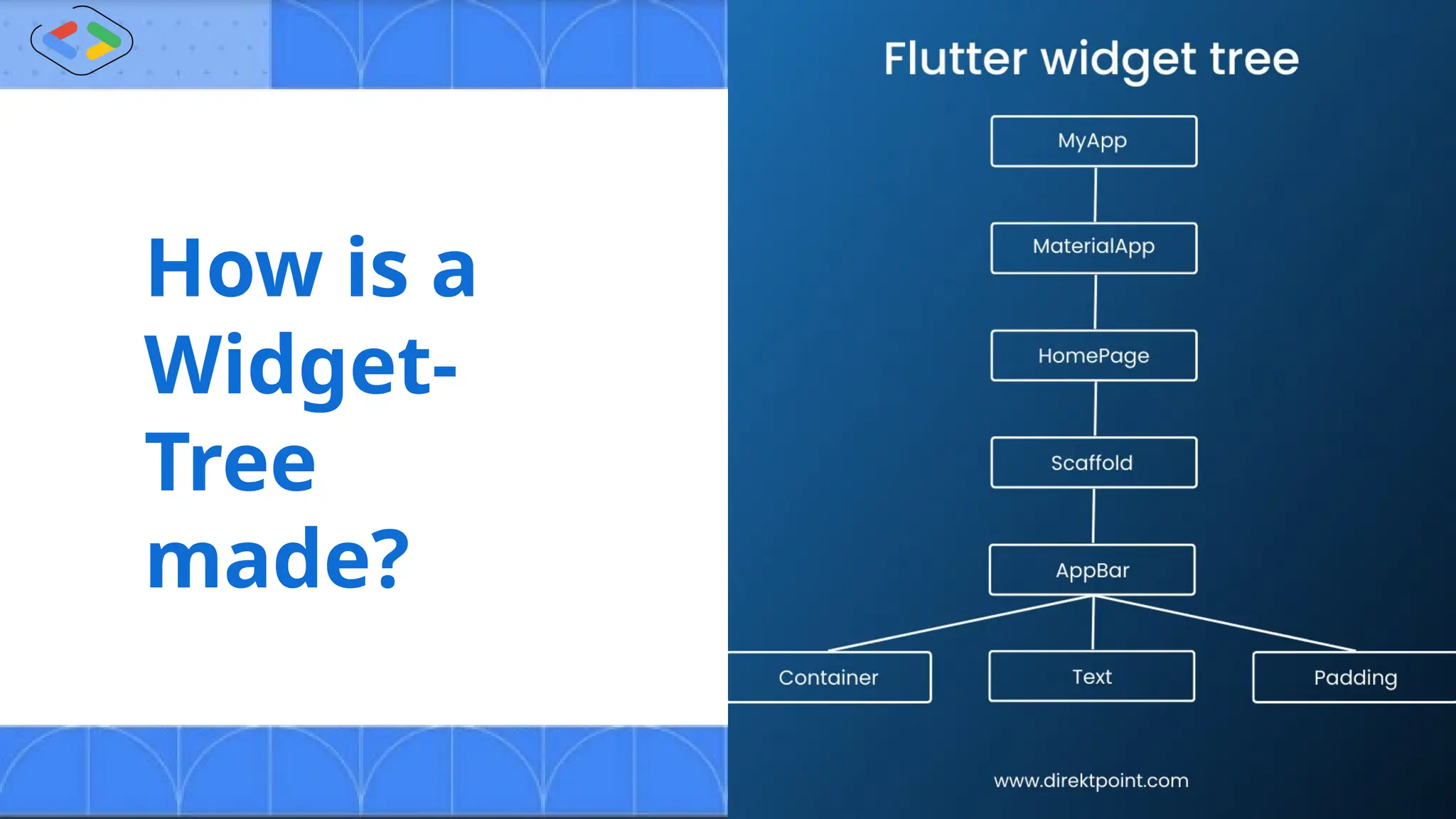 How is a Widget-Tree made?

Flutter widget tree

MyApp

MaterialApp

HomePage

Scaffold

AppBar

Container

Text

Padding

www.direktpoint.com